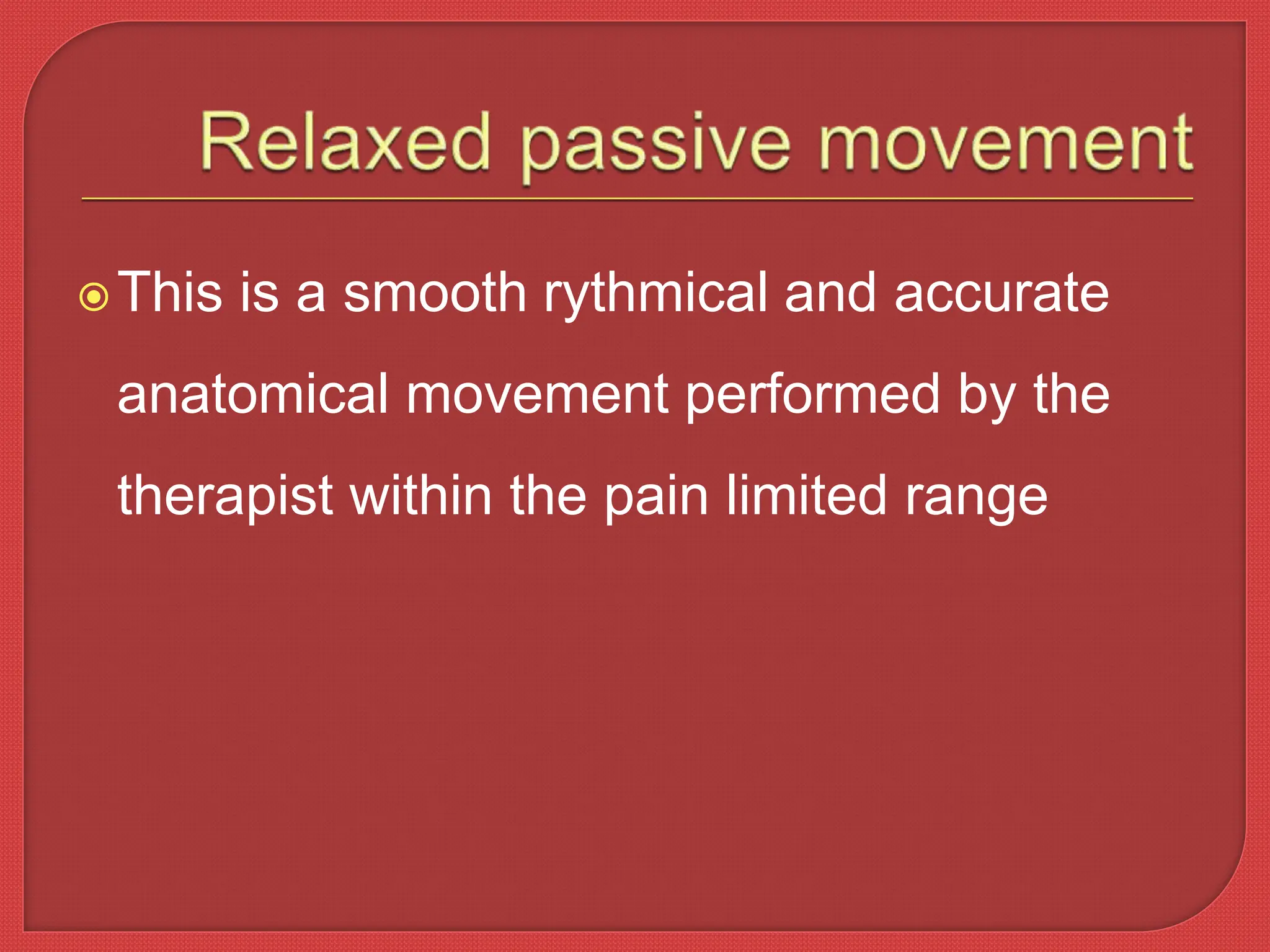 Relaxed passive movement

This is a smooth rythmical and accurate anatomical movement performed by the therapist within the pain limited range